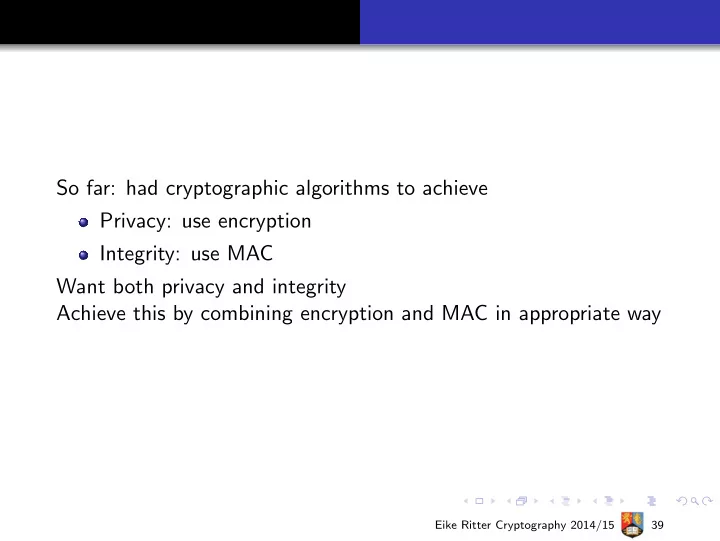 So far: had cryptographic algorithms to achieve

- Privacy: use encryption
- Integrity: use MAC

Want both privacy and integrity
Achieve this by combining encryption and MAC in appropriate way

Eike Ritter Cryptography 2014/15 39